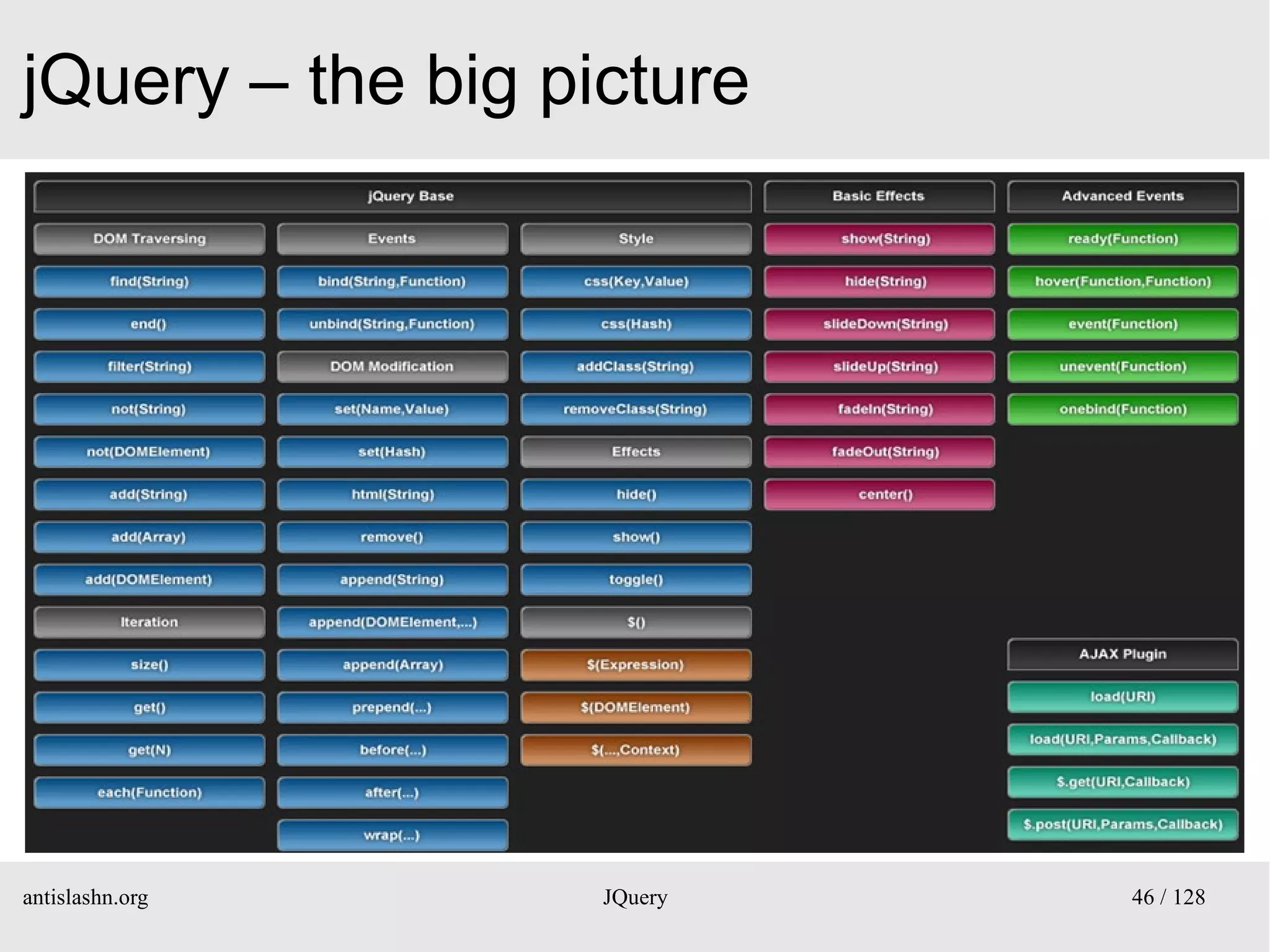 jQuery – the big picture

jQuery Base

DOM Traversing
find(String)
end()
filter(String)
not(String)
not(DOMElement)
add(String)
add(Array)
add(DOMElement)
Iteration
size()
get()
get(N)
each(Function)

Events
bind(String,Function)
unbind(String,Function)
DOM Modification
set(Name,Value)
set(Hash)
html(String)
remove()
append(String)
append(DOMElement,...)
append(Array)
prepend(...)
before(...)
after(...)
wrap(...)

Style
css(Key,Value)
css(Hash)
addClass(String)
removeClass(String)
Effects
hide()
show()
toggle()
$()
$(Expression)
$(DOMElement)
$(...,Context)

Basic Effects
show(String)
hide(String)
slideDown(String)
slideUp(String)
fadeIn(String)
fadeOut(String)
center()

Advanced Events
ready(Function)
hover(Function,Function)
event(Function)
unevent(Function)
onebind(Function)

AJAX Plugin
load(URI)
load(URI,Params,Callback)
$.get(URI,Callback)
$.post(URI,Params,Callback)

antislashn.org
JQuery
46 / 128